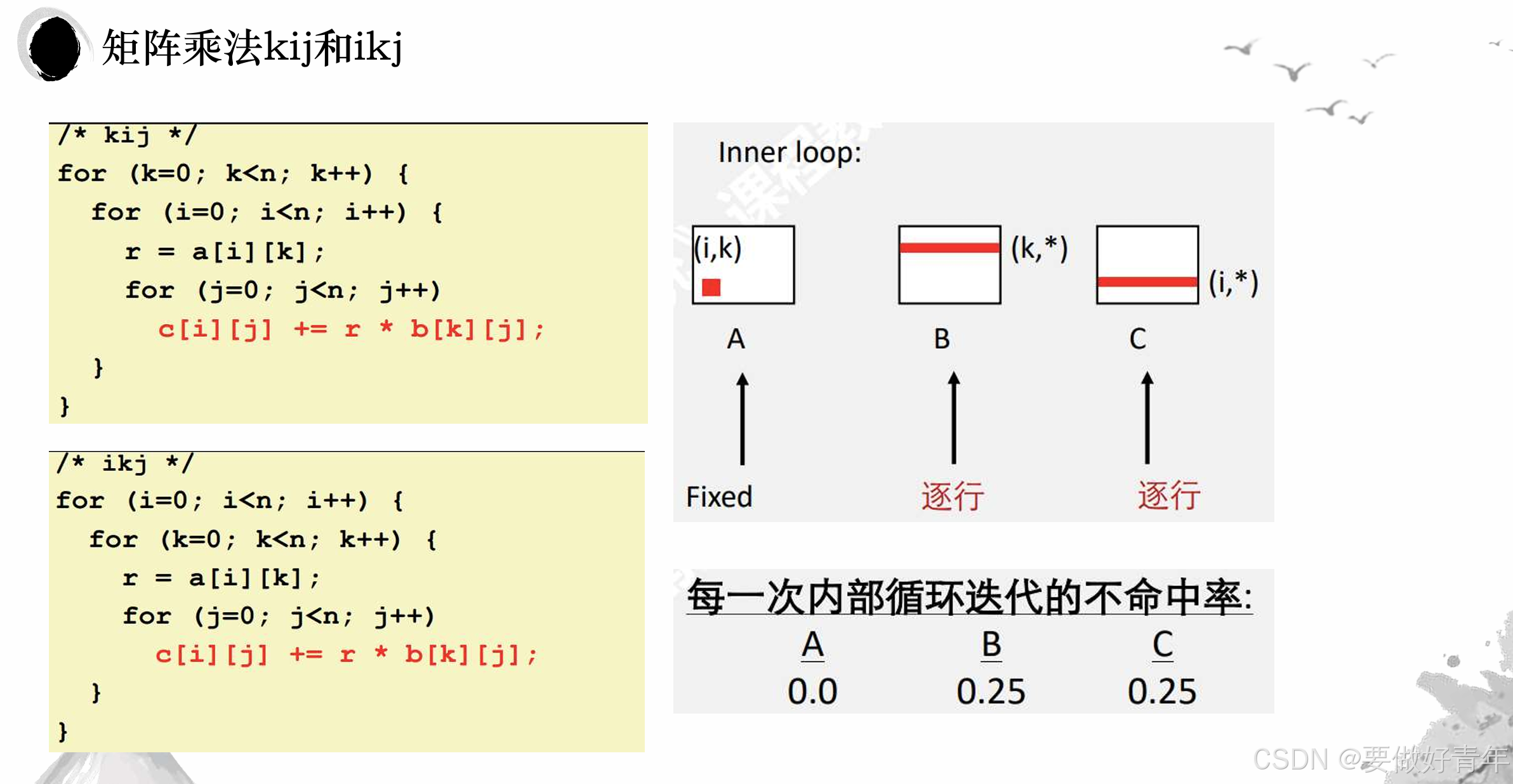 矩阵乘法kij和ikj

/* kij */
for (k=0; k<n; k++) {
  for (i=0; i<n; i++) {
    r = a[i][k];
    for (j=0; j<n; j++)
      c[i][j] += r * b[k][j];
  }
}

/* ikj */
for (i=0; i<n; i++) {
  for (k=0; k<n; k++) {
    r = a[i][k];
    for (j=0; j<n; j++)
      c[i][j] += r * b[k][j];
  }
}

Inner loop:

(i,k)

(k,*)

(i,*)

A

B

C

Fixed

逐行

逐行

每一次内部循环迭代的不命中率:

| A | B | C |
|---|---|---|
| 0.0 | 0.25 | 0.25 |

CSDN @要做好青年